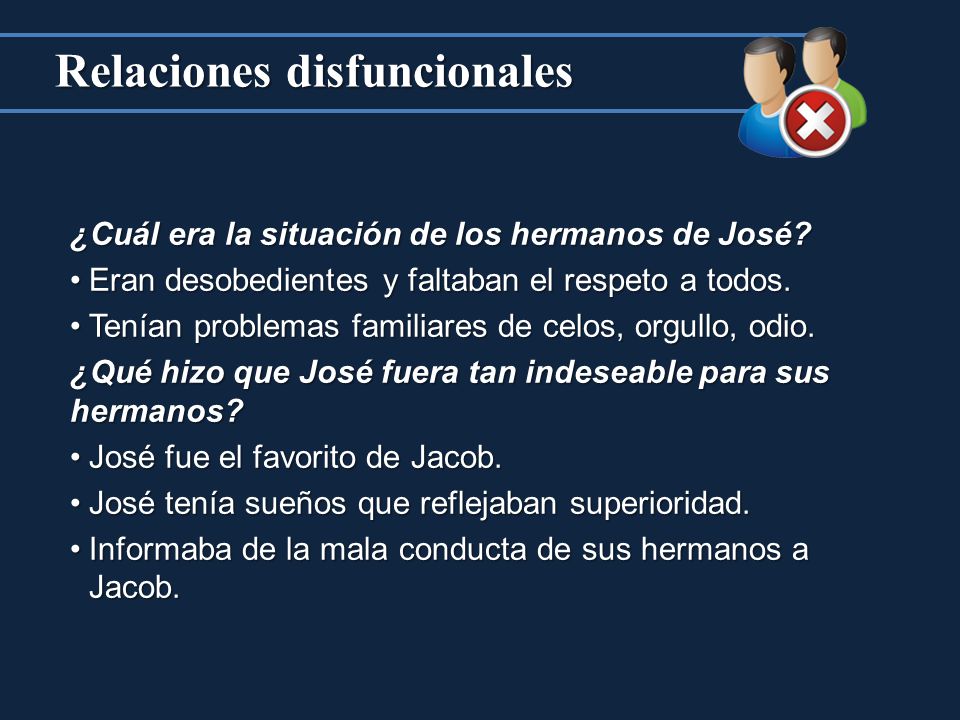 Relaciones disfuncionales

¿Cuál era la situación de los hermanos de José?

• Eran desobedientes y faltaban el respeto a todos.

• Tenían problemas familiares de celos, orgullo, odio.

¿Qué hizo que José fuera tan indeseable para sus hermanos?

• José fue el favorito de Jacob.

• José tenía sueños que reflejaban superioridad.

• Informaba de la mala conducta de sus hermanos a Jacob.